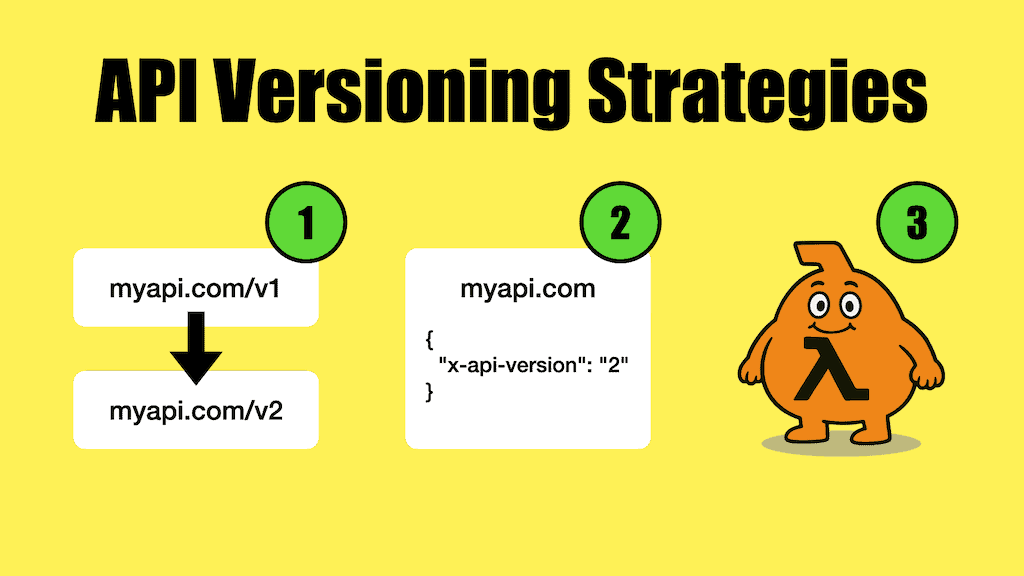 API Versioning Strategies

1

myapi.com/v1

myapi.com/v2

2

myapi.com

{
"x-api-version": "2"
}

3

λ